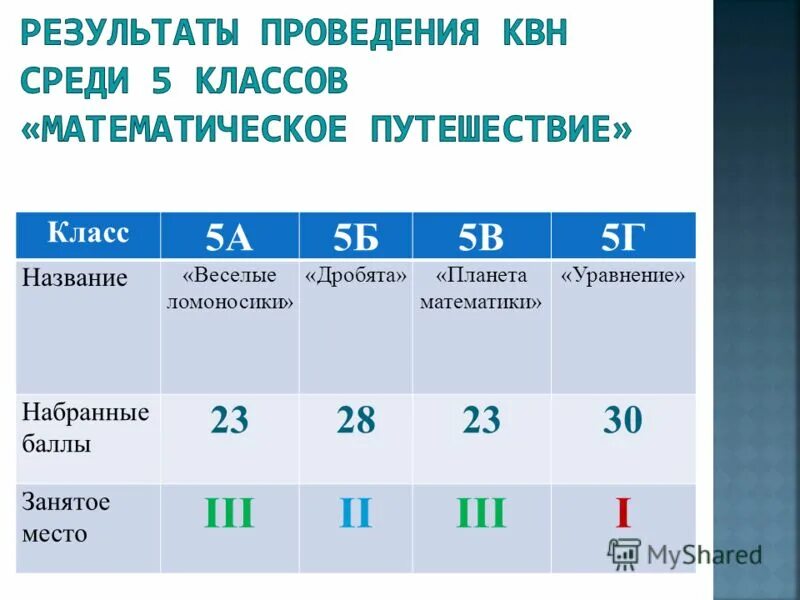 РЕЗУЛЬТАТЫ ПРОВЕДЕНИЯ КВН СРЕДИ 5 КЛАССОВ «МАТЕМАТИЧЕСКОЕ ПУТЕШЕСТВИЕ»

| Класс | 5А | 5Б | 5В | 5Г |
|---|---|---|---|---|
| Название | «Веселые ломоносики» | «Дробята» | «Планета математики» | «Уравнение» |
| Набранные баллы | 23 | 28 | 23 | 30 |
| Занятое место | III | II | III | I |

MyShared